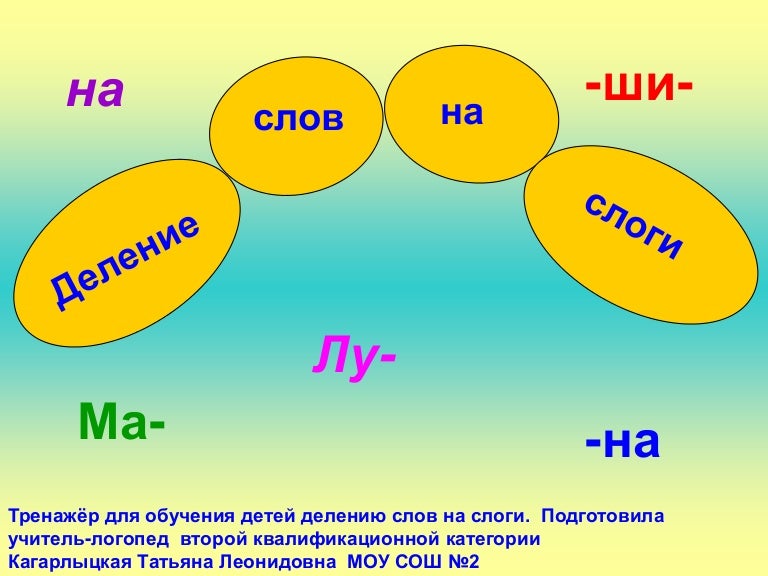 Деление слов на слоги

на

-ши-

Лу-

Ма-

-на

Тренажёр для обучения детей делению слов на слоги. Подготовила учитель-логопед второй квалификационной категории Кагарлыцкая Татьяна Леонидовна МОУ СОШ №2